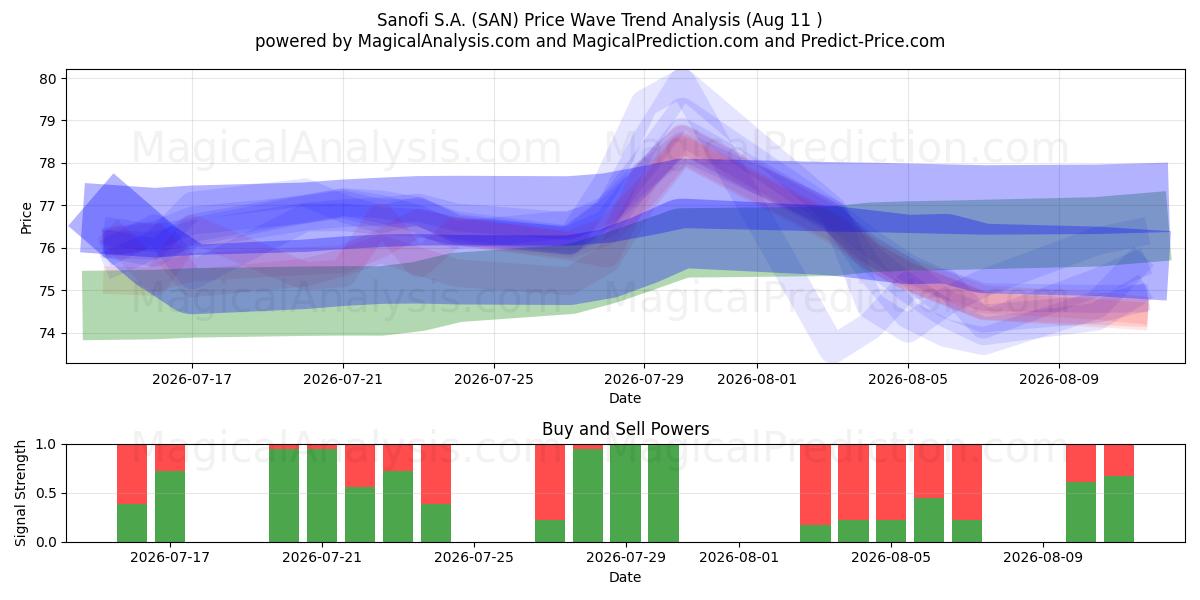 Sanofi S.A. (SAN) Price Wave Trend Analysis (Aug 11 )
powered by MagicalAnalysis.com and MagicalPrediction.com and Predict-Price.com

MagicalAnalysis.com MagicalPrediction.com
MagicalAnalysis.com MagicalPrediction.com

Price
80
79
78
77
76
75
74

2026-07-17 2026-07-21 2026-07-25 2026-07-29 2026-08-01 2026-08-05 2026-08-09
Date

Buy and Sell Powers

MagicalAnalysis.com MagicalPrediction.com

Signal Strength
1.0
0.5
0.0

2026-07-17 2026-07-21 2026-07-25 2026-07-29 2026-08-01 2026-08-05 2026-08-09
Date